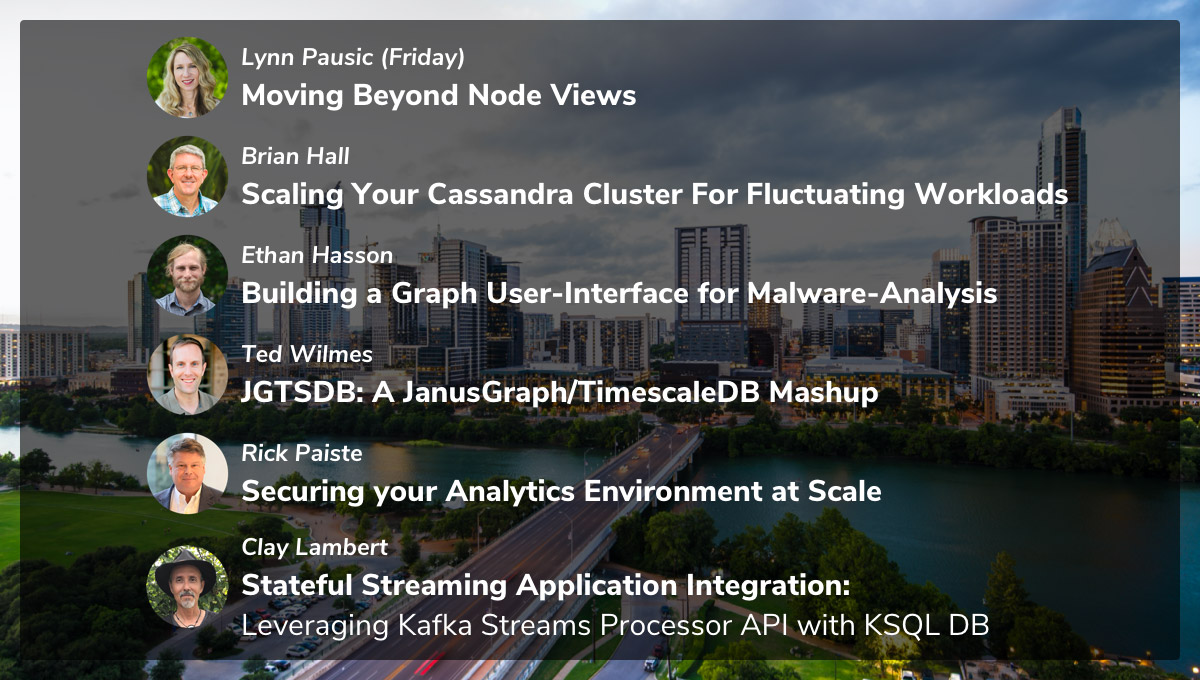 Lynn Pausic (Friday)
Moving Beyond Node Views

Brian Hall
Scaling Your Cassandra Cluster For Fluctuating Workloads

Ethan Hasson
Building a Graph User-Interface for Malware-Analysis

Ted Wilmes
JGTSDB: A JanusGraph/TimescaleDB Mashup

Rick Paiste
Securing your Analytics Environment at Scale

Clay Lambert
Stateful Streaming Application Integration:
Leveraging Kafka Streams Processor API with KSQL DB